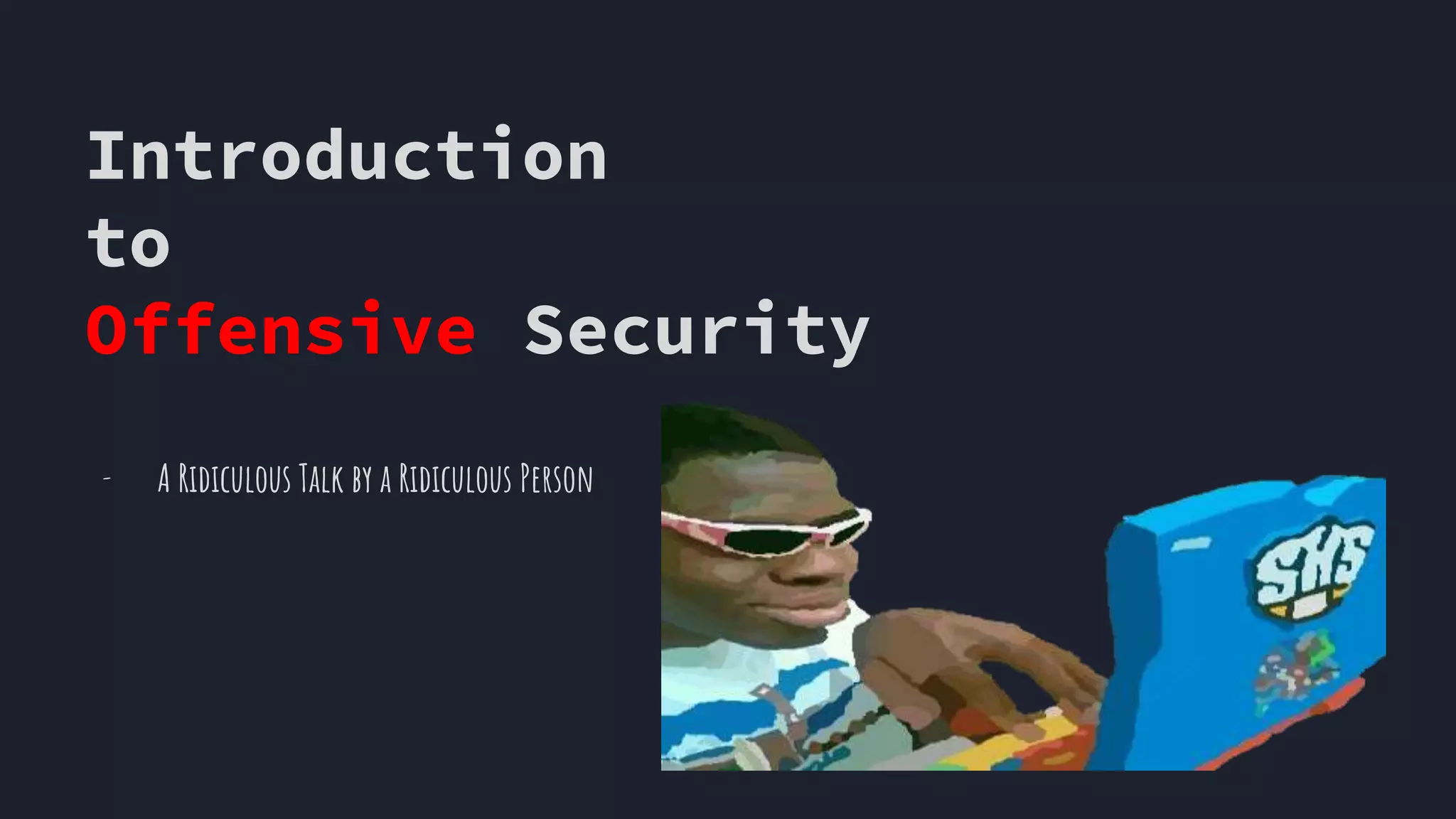 Introduction
to
Offensive Security

- A Ridiculous Talk by a Ridiculous Person

SHS